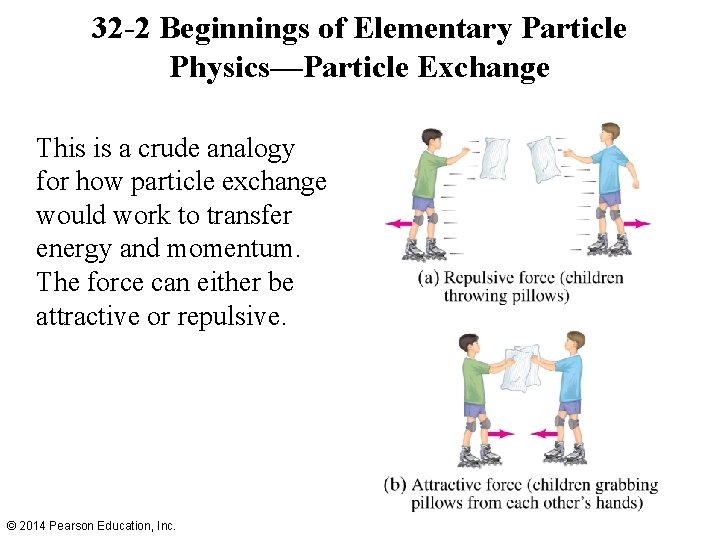 32-2 Beginnings of Elementary Particle Physics—Particle Exchange

This is a crude analogy for how particle exchange would work to transfer energy and momentum. The force can either be attractive or repulsive.

(a) Repulsive force (children throwing pillows)

(b) Attractive force (children grabbing pillows from each other's hands)

© 2014 Pearson Education, Inc.